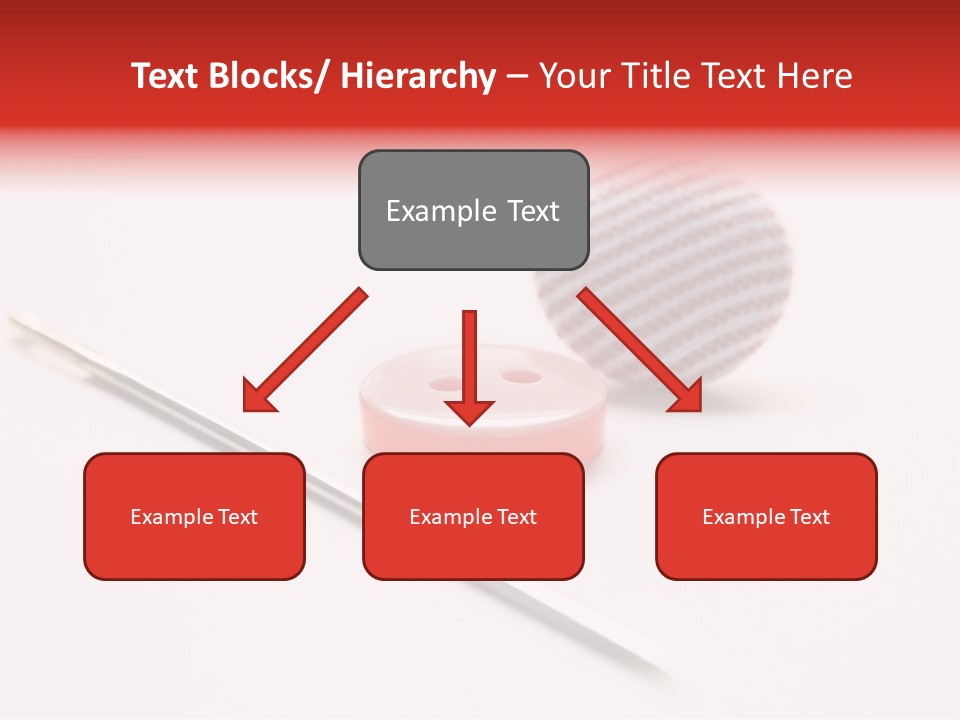 Text Blocks/ Hierarchy – Your Title Text Here

Example Text

Example Text

Example Text

Example Text